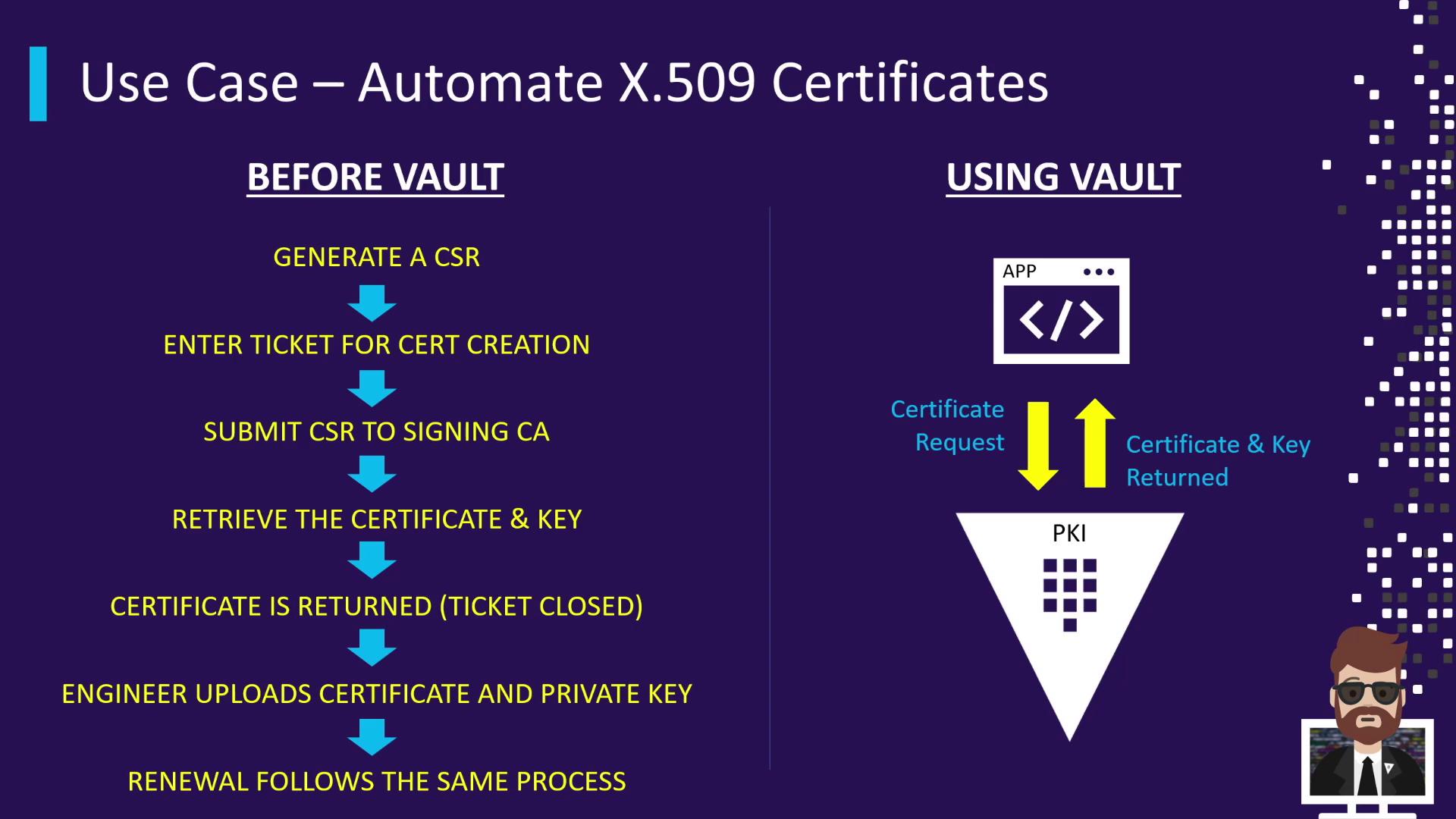 Use Case – Automate X.509 Certificates

BEFORE VAULT

GENERATE A CSR

ENTER TICKET FOR CERT CREATION

SUBMIT CSR TO SIGNING CA

RETRIEVE THE CERTIFICATE & KEY

CERTIFICATE IS RETURNED (TICKET CLOSED)

ENGINEER UPLOADS CERTIFICATE AND PRIVATE KEY

RENEWAL FOLLOWS THE SAME PROCESS

USING VAULT

APP

</>

Certificate Request

Certificate & Key Returned

PKI